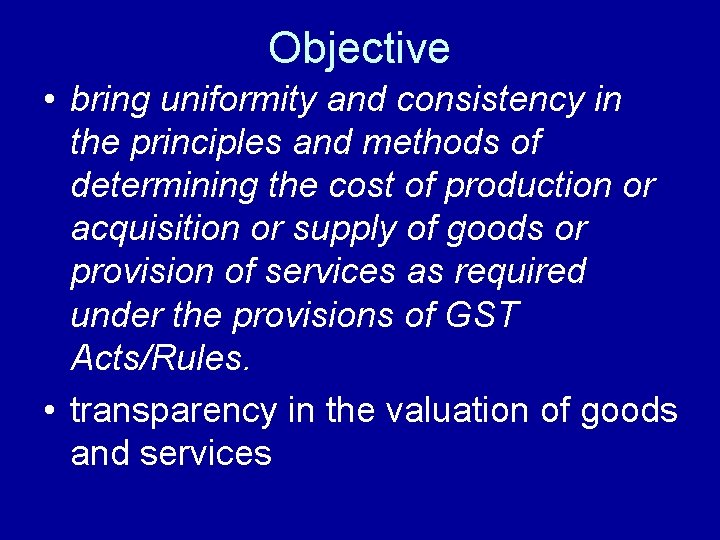 Objective

• bring uniformity and consistency in the principles and methods of determining the cost of production or acquisition or supply of goods or provision of services as required under the provisions of GST Acts/Rules.

• transparency in the valuation of goods and services